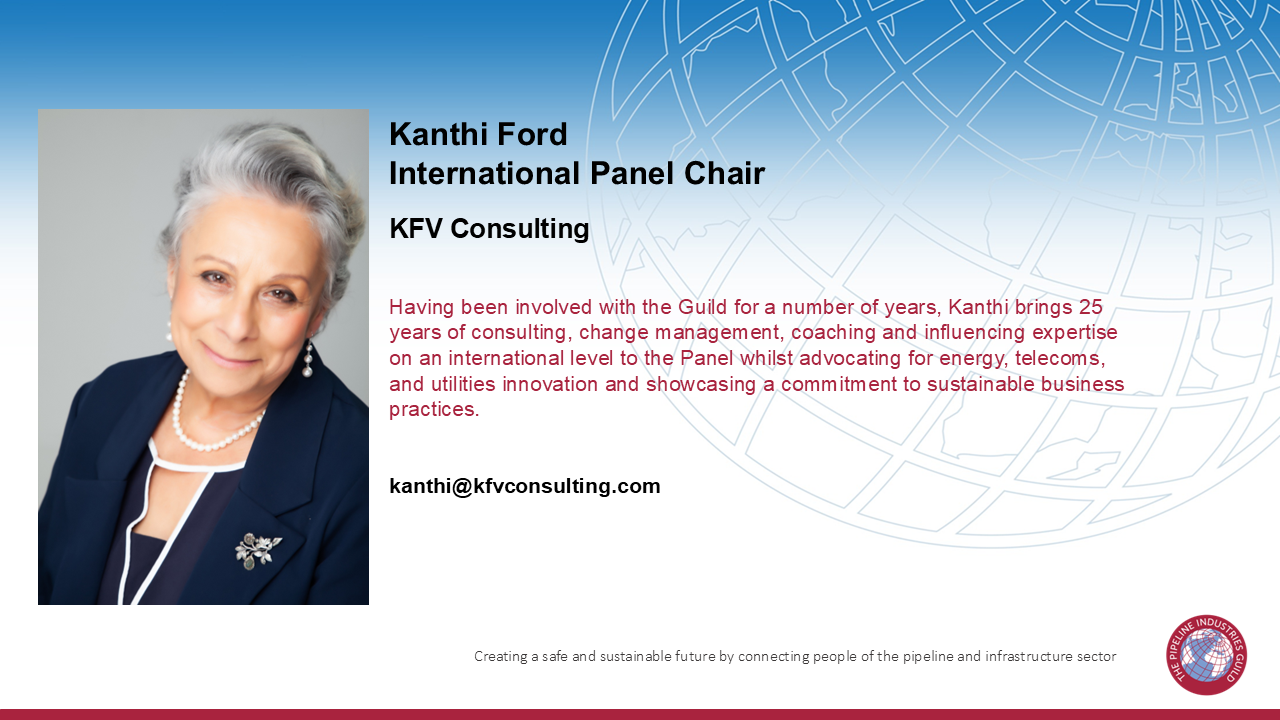 Kanthi Ford
International Panel Chair

KFV Consulting

Having been involved with the Guild for a number of years, Kanthi brings 25 years of consulting, change management, coaching and influencing expertise on an international level to the Panel whilst advocating for energy, telecoms, and utilities innovation and showcasing a commitment to sustainable business practices.

kanthi@kfvconsulting.com

Creating a safe and sustainable future by connecting people of the pipeline and infrastructure sector

THE PIPELINE INDUSTRIES GUILD